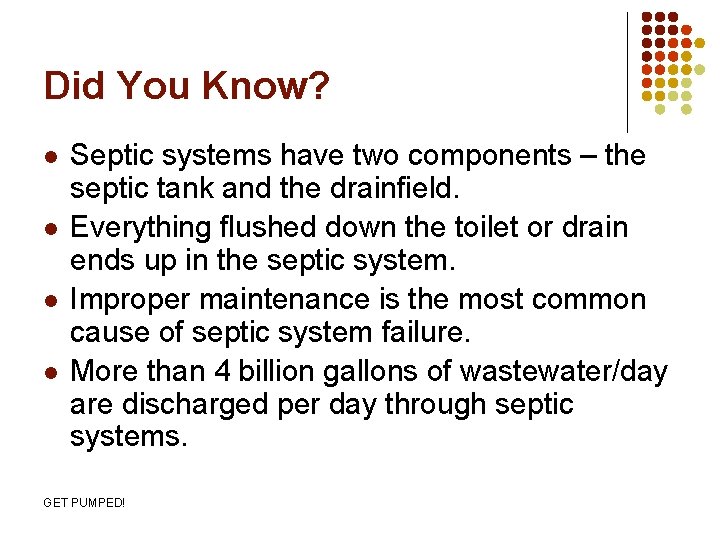 Did You Know?

- Septic systems have two components – the septic tank and the drainfield.
- Everything flushed down the toilet or drain ends up in the septic system.
- Improper maintenance is the most common cause of septic system failure.
- More than 4 billion gallons of wastewater/day are discharged per day through septic systems.

GET PUMPED!